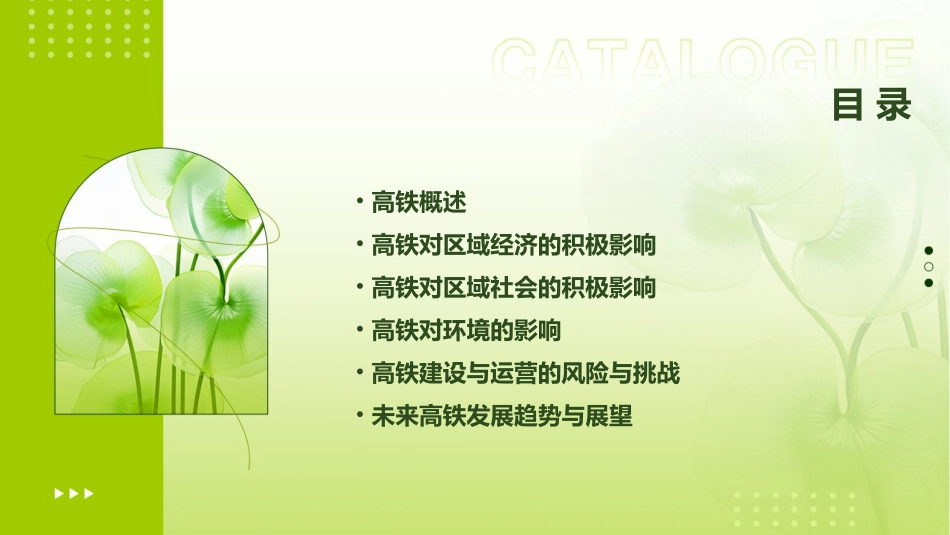 CATALOGUE

目录

• 高铁概述
• 高铁对区域经济的积极影响
• 高铁对区域社会的积极影响
• 高铁对环境的影响
• 高铁建设与运营的风险与挑战
• 未来高铁发展趋势与展望